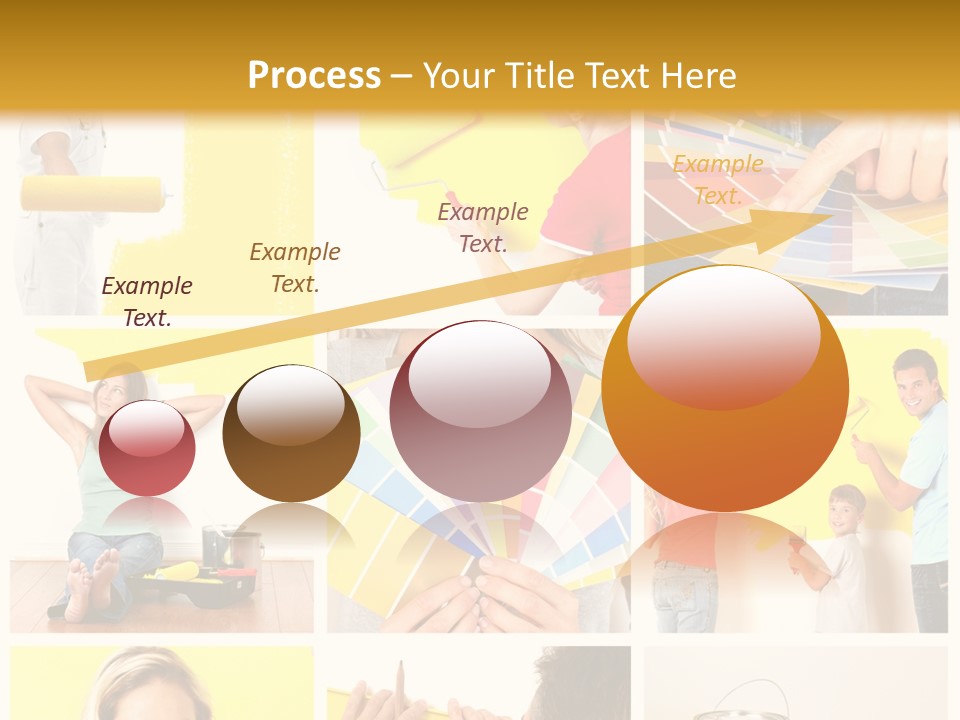 Process – Your Title Text Here

Example Text.

Example Text.

Example Text.

Example Text.